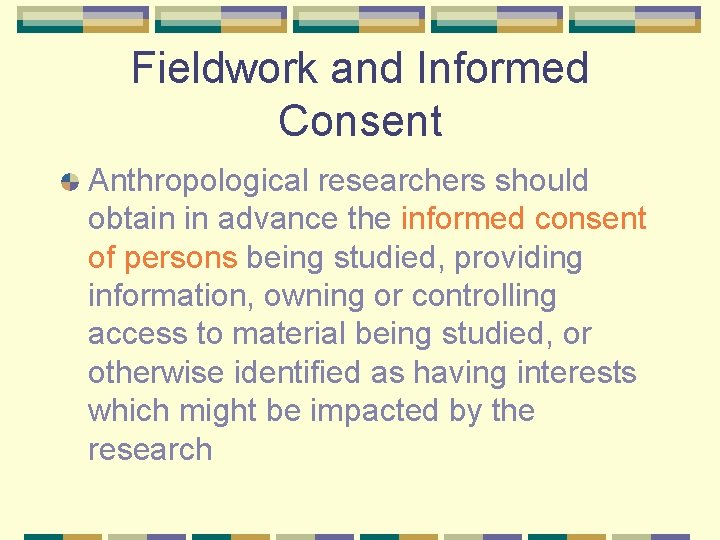 Fieldwork and Informed Consent

Anthropological researchers should obtain in advance the informed consent of persons being studied, providing information, owning or controlling access to material being studied, or otherwise identified as having interests which might be impacted by the research